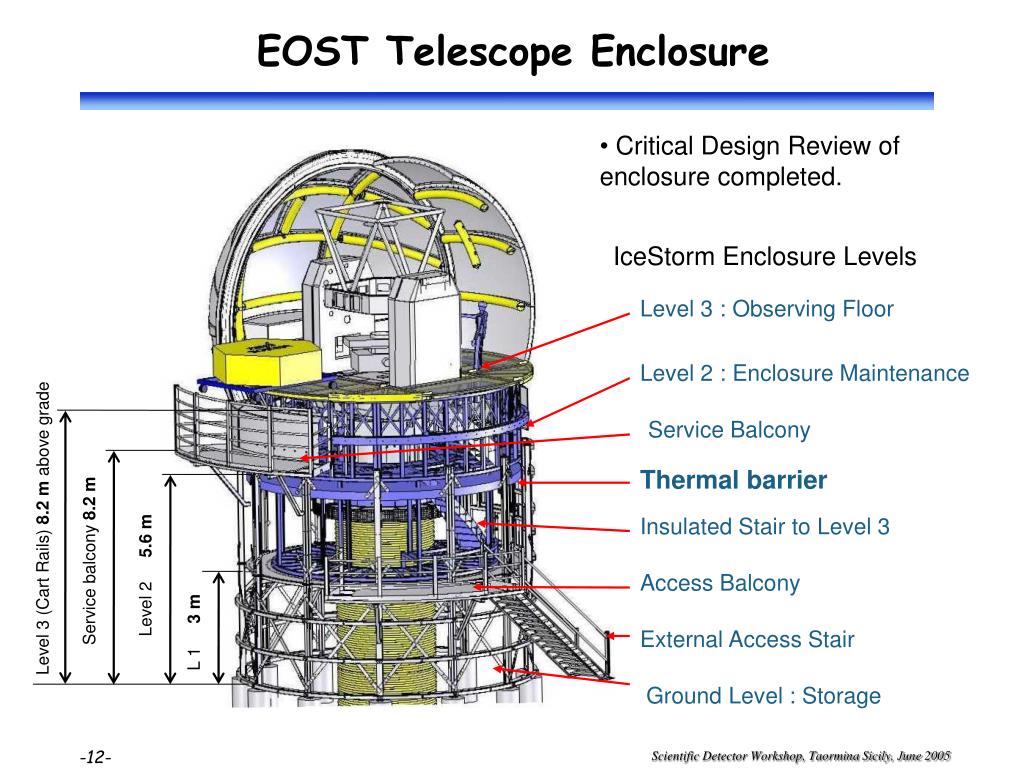 EOST Telescope Enclosure

• Critical Design Review of enclosure completed.

IceStorm Enclosure Levels

Level 3 : Observing Floor

Level 2 : Enclosure Maintenance

Service Balcony

Thermal barrier

Insulated Stair to Level 3

Access Balcony

External Access Stair

Ground Level : Storage

Level 3 (Cart Rails) 8.2 m above grade

Service balcony 8.2 m

Level 2 5.6 m

L 1 3 m

-12-

Scientific Detector Workshop, Taormina Sicily, June 2005